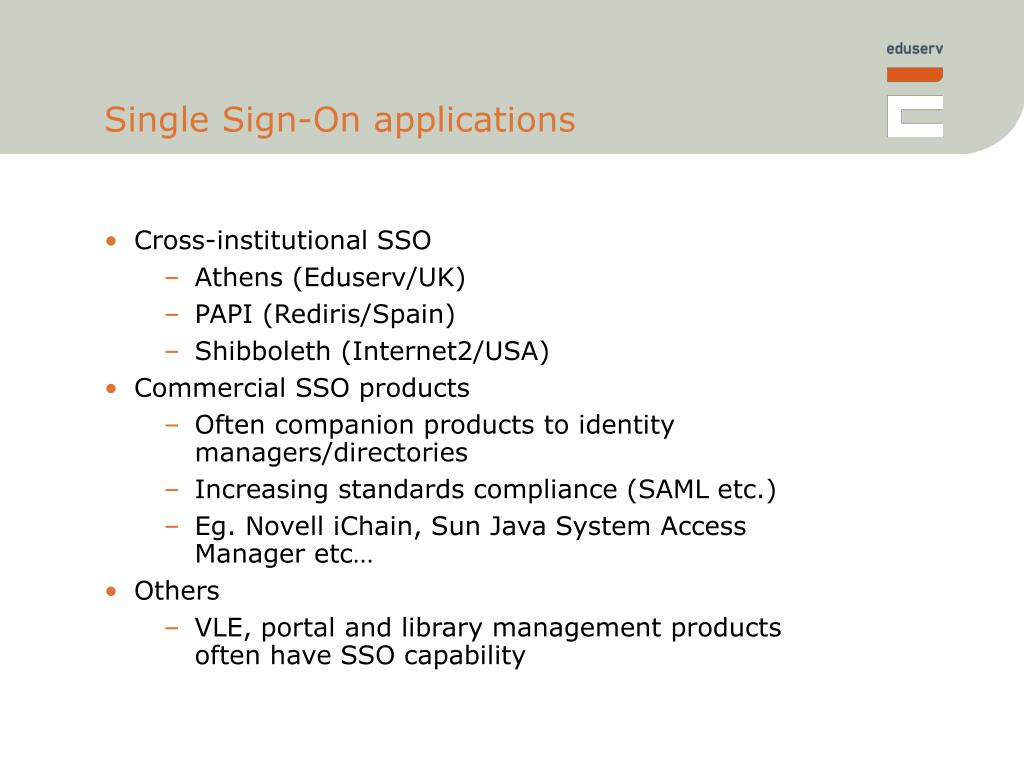 eduserv

Single Sign-On applications

• Cross-institutional SSO
  – Athens (Eduserv/UK)
  – PAPI (Rediris/Spain)
  – Shibboleth (Internet2/USA)
• Commercial SSO products
  – Often companion products to identity managers/directories
  – Increasing standards compliance (SAML etc.)
  – Eg. Novell iChain, Sun Java System Access Manager etc…
• Others
  – VLE, portal and library management products often have SSO capability